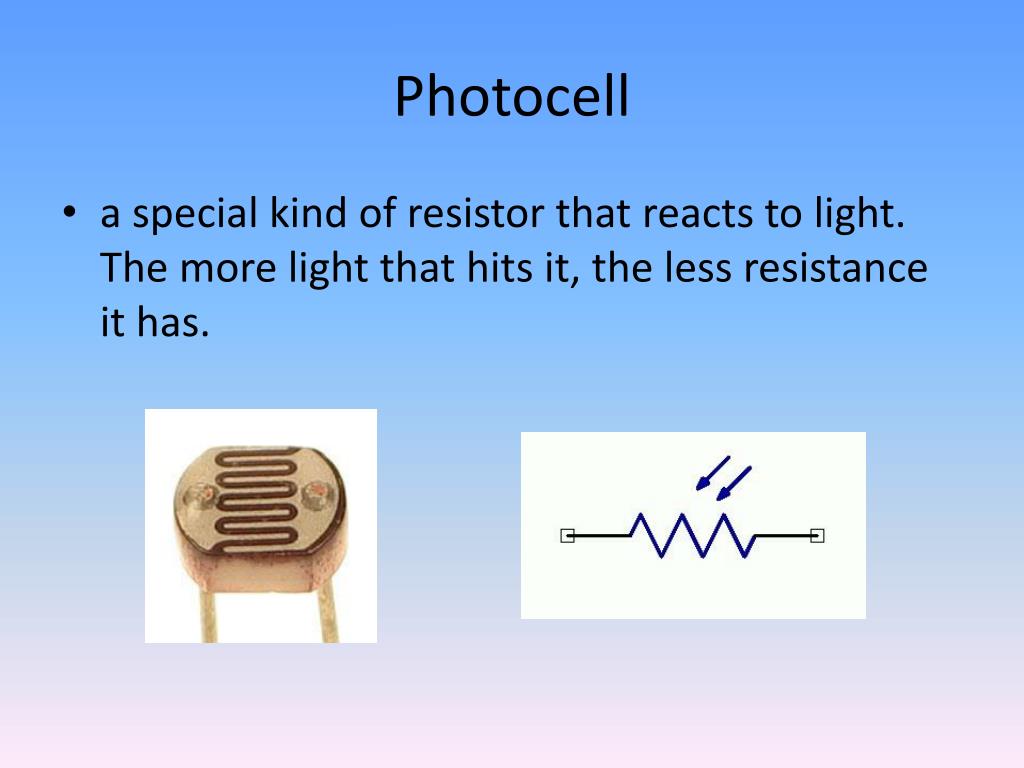 Photocell

• a special kind of resistor that reacts to light. The more light that hits it, the less resistance it has.